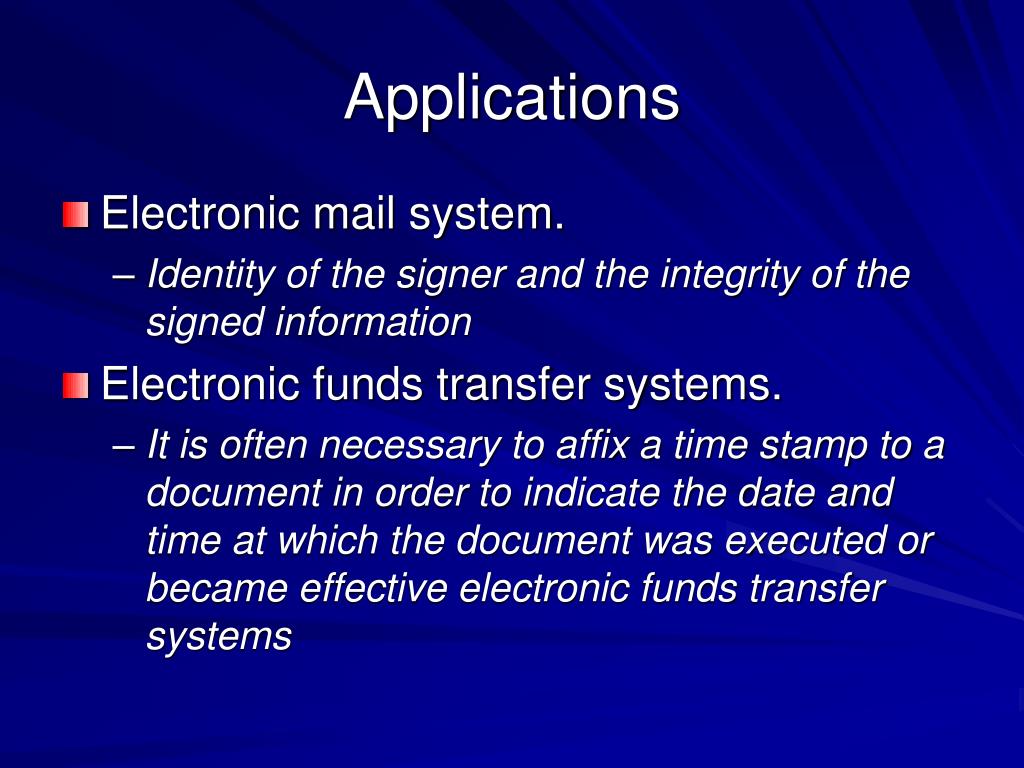 Applications

Electronic mail system.

– Identity of the signer and the integrity of the signed information

Electronic funds transfer systems.

– It is often necessary to affix a time stamp to a document in order to indicate the date and time at which the document was executed or became effective electronic funds transfer systems